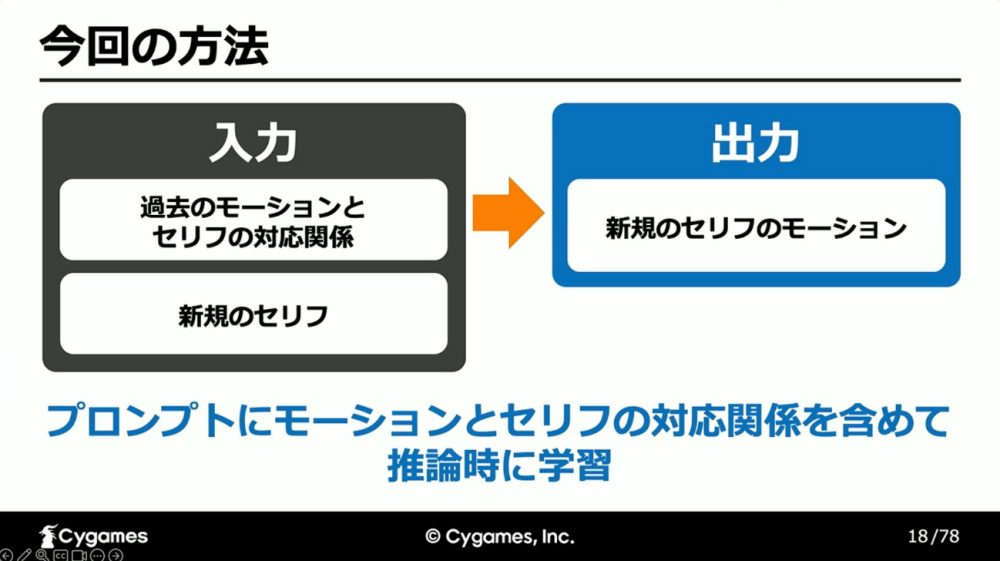 今回の方法

入力

過去のモーションとセリフの対応関係

新規のセリフ

出力

新規のセリフのモーション

プロンプトにモーションとセリフの対応関係を含めて推論時に学習

Cygames

© Cygames, Inc.

18/78